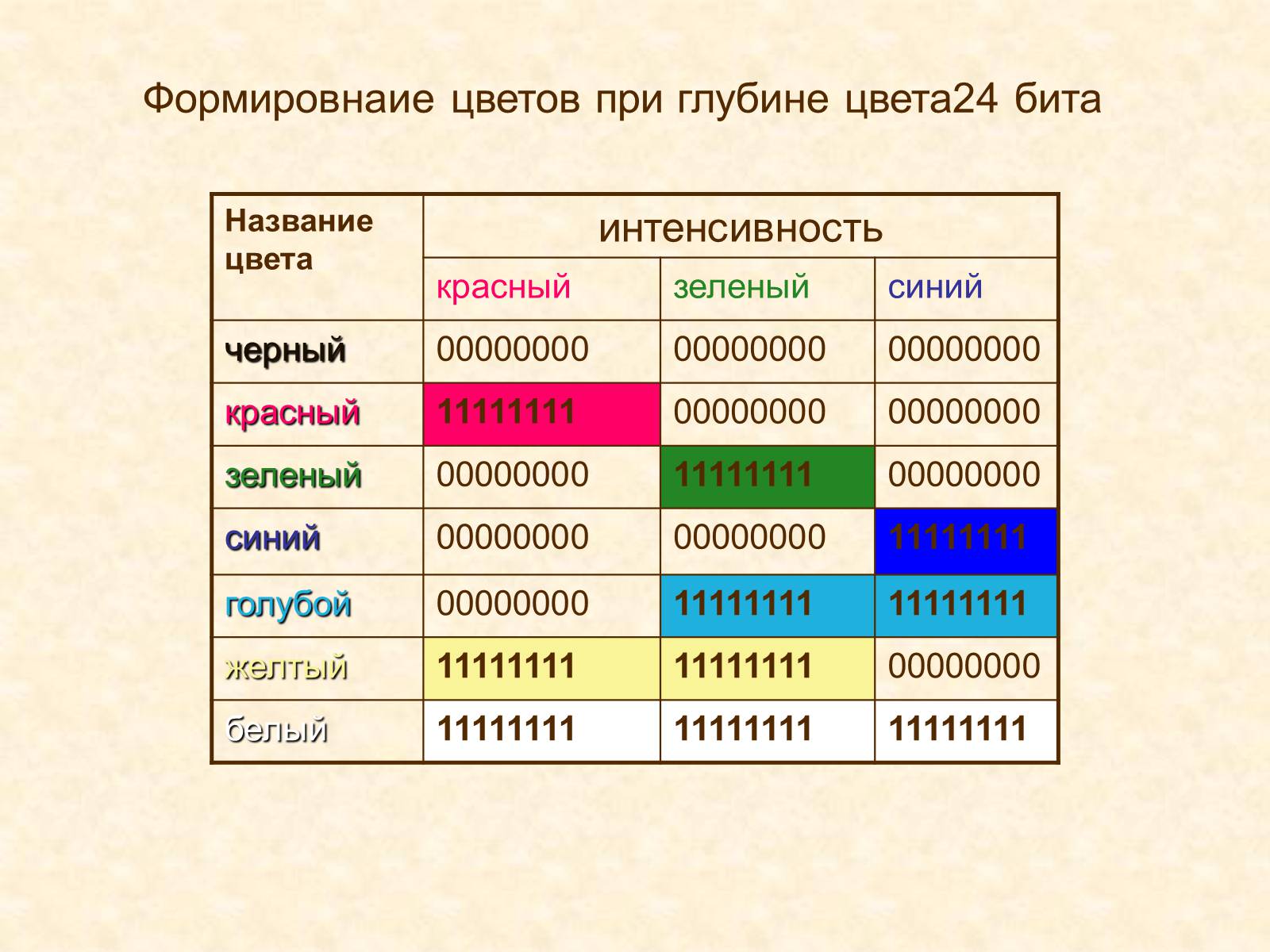 Формировнаие цветов при глубине цвета24 бита

| Название цвета | интенсивность | | |
|---|---|---|---|
| | красный | зеленый | синий |
| черный | 00000000 | 00000000 | 00000000 |
| красный | 11111111 | 00000000 | 00000000 |
| зеленый | 00000000 | 11111111 | 00000000 |
| синий | 00000000 | 00000000 | 11111111 |
| голубой | 00000000 | 11111111 | 11111111 |
| желтый | 11111111 | 11111111 | 00000000 |
| белый | 11111111 | 11111111 | 11111111 |